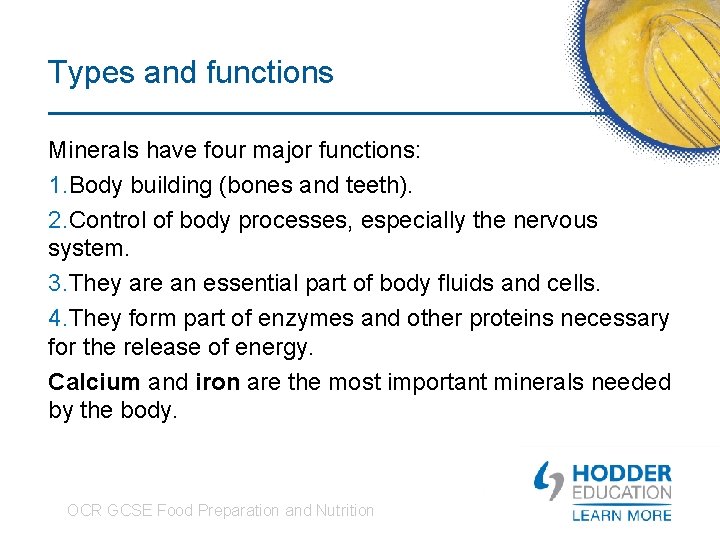 Types and functions

Minerals have four major functions:

1.Body building (bones and teeth).

2.Control of body processes, especially the nervous system.

3.They are an essential part of body fluids and cells.

4.They form part of enzymes and other proteins necessary for the release of energy.

Calcium and iron are the most important minerals needed by the body.

OCR GCSE Food Preparation and Nutrition

HODDER EDUCATION
LEARN MORE